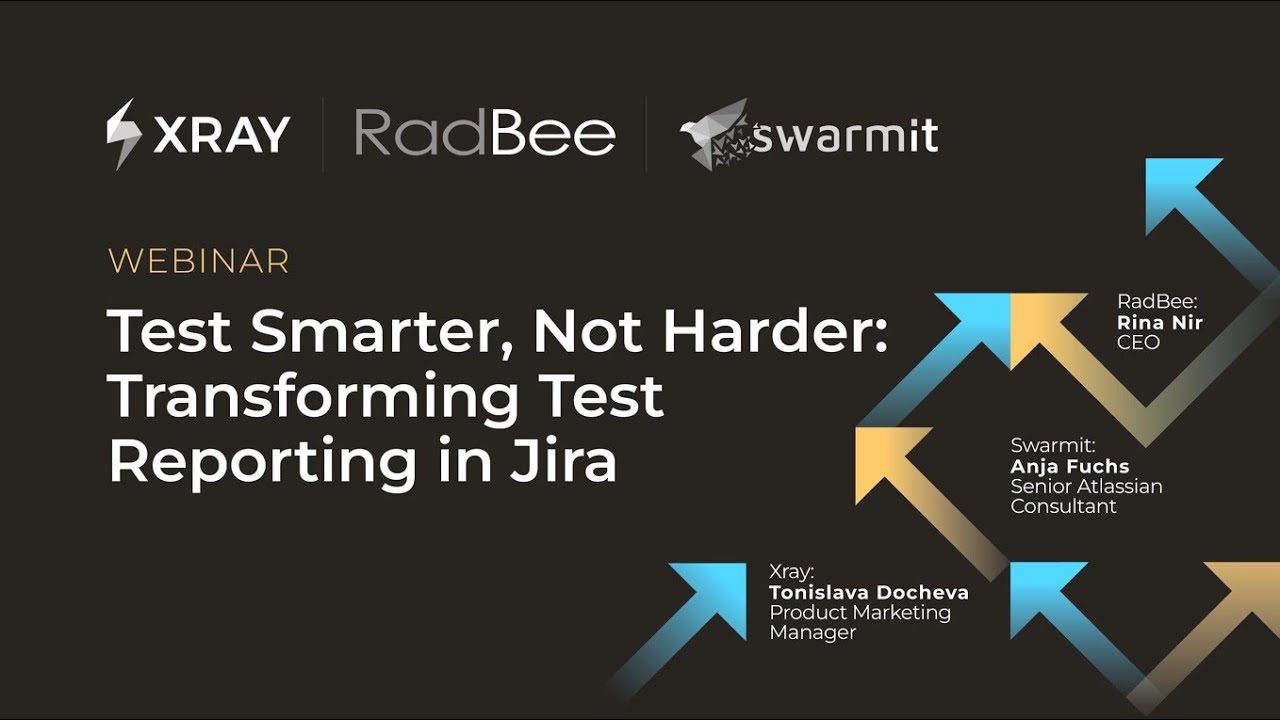 XRAY RadBee swarmit

WEBINAR

Test Smarter, Not Harder: Transforming Test Reporting in Jira

RadBee:
Rina Nir
CEO

Swarmit:
Anja Fuchs
Senior Atlassian Consultant

Xray:
Tonislava Docheva
Product Marketing Manager